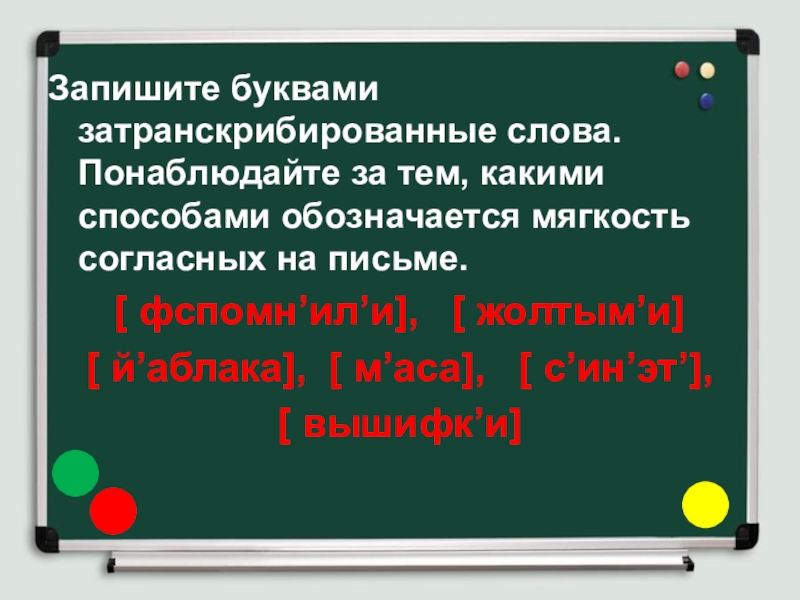 Запишите буквами затранскрибированные слова. Понаблюдайте за тем, какими способами обозначается мягкость согласных на письме.

[ фспомн’ил’и], [ жолтым’и]

[ й’аблака], [ м’аса], [ с’ин’эт’],

[ вышифк’и]